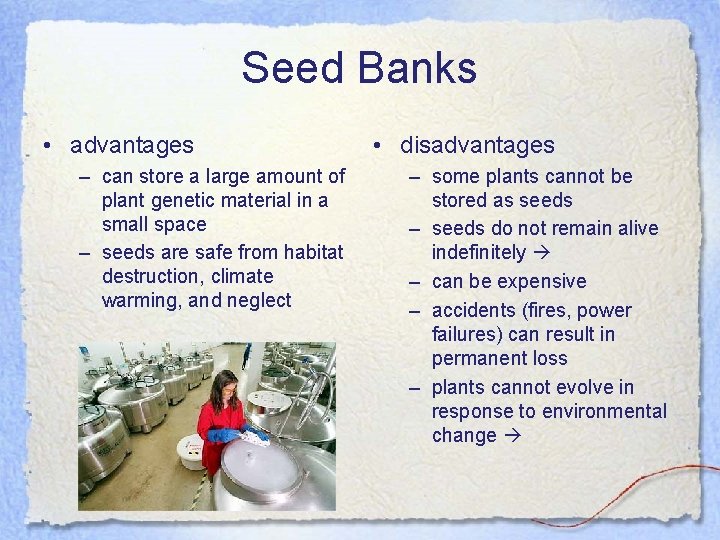 Seed Banks

• advantages
– can store a large amount of plant genetic material in a small space
– seeds are safe from habitat destruction, climate warming, and neglect

• disadvantages
– some plants cannot be stored as seeds
– seeds do not remain alive indefinitely →
– can be expensive
– accidents (fires, power failures) can result in permanent loss
– plants cannot evolve in response to environmental change →